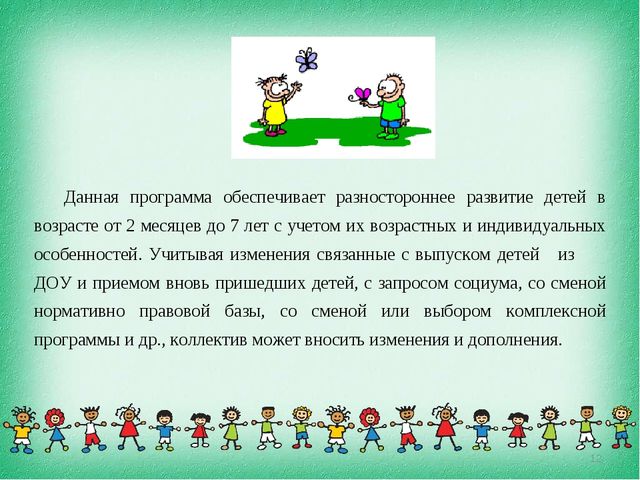 Данная программа обеспечивает разностороннее развитие детей в возрасте от 2 месяцев до 7 лет с учетом их возрастных и индивидуальных особенностей. Учитывая изменения связанные с выпуском детей из ДОУ и приемом вновь пришедших детей, с запросом социума, со сменой нормативно правовой базы, со сменой или выбором комплексной программы и др., коллектив может вносить изменения и дополнения.

12